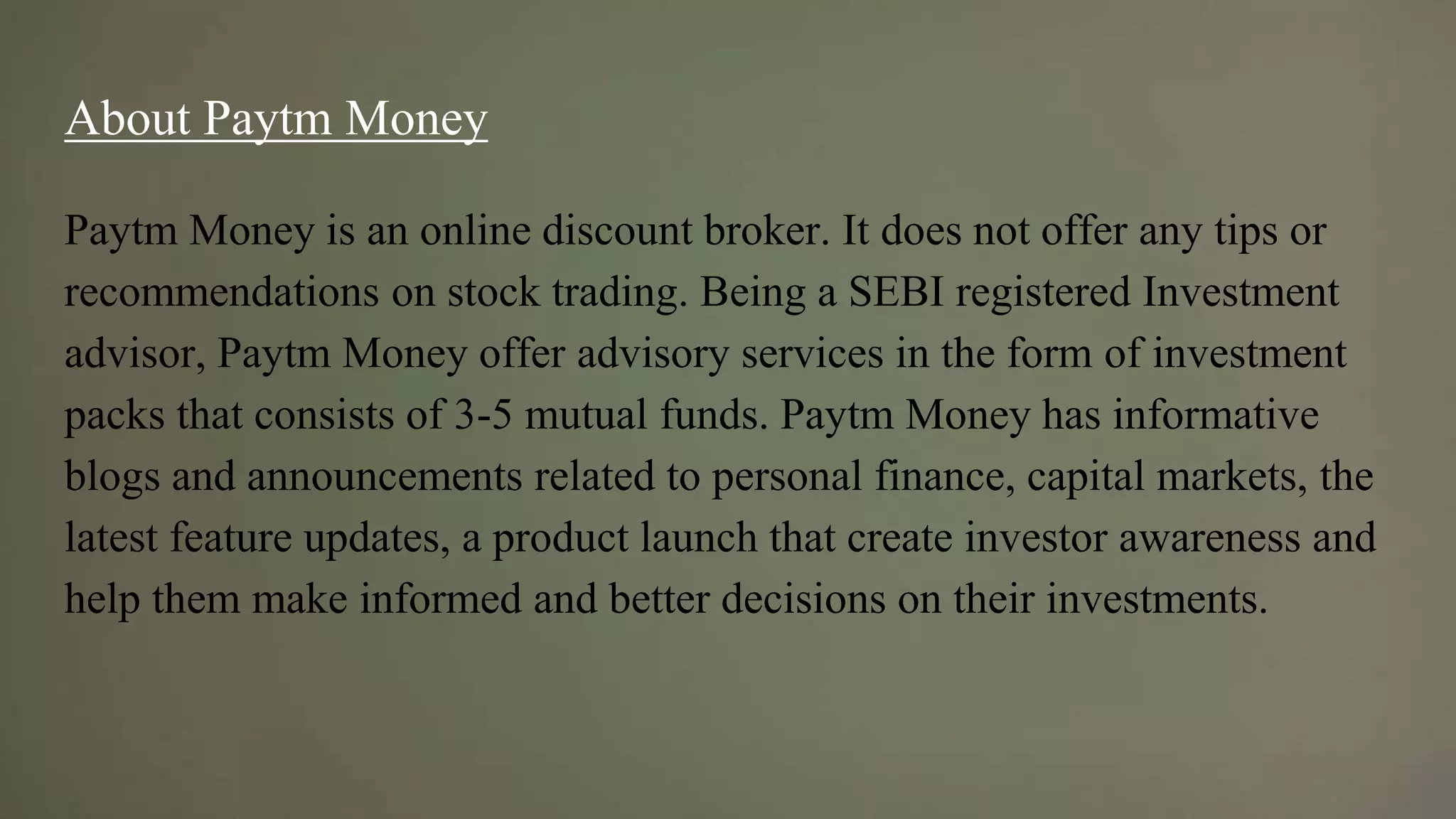 About Paytm Money

Paytm Money is an online discount broker. It does not offer any tips or recommendations on stock trading. Being a SEBI registered Investment advisor, Paytm Money offer advisory services in the form of investment packs that consists of 3-5 mutual funds. Paytm Money has informative blogs and announcements related to personal finance, capital markets, the latest feature updates, a product launch that create investor awareness and help them make informed and better decisions on their investments.